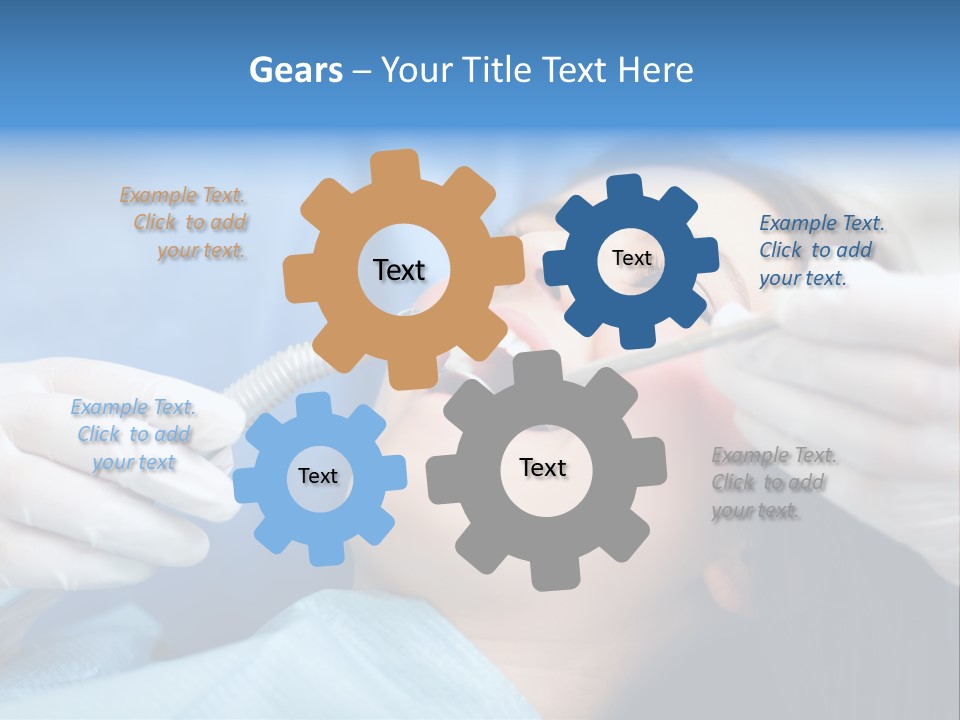 Gears – Your Title Text Here

Example Text. Click to add your text.

Text

Text

Example Text. Click to add your text.

Example Text. Click to add your text

Text

Text

Example Text. Click to add your text.